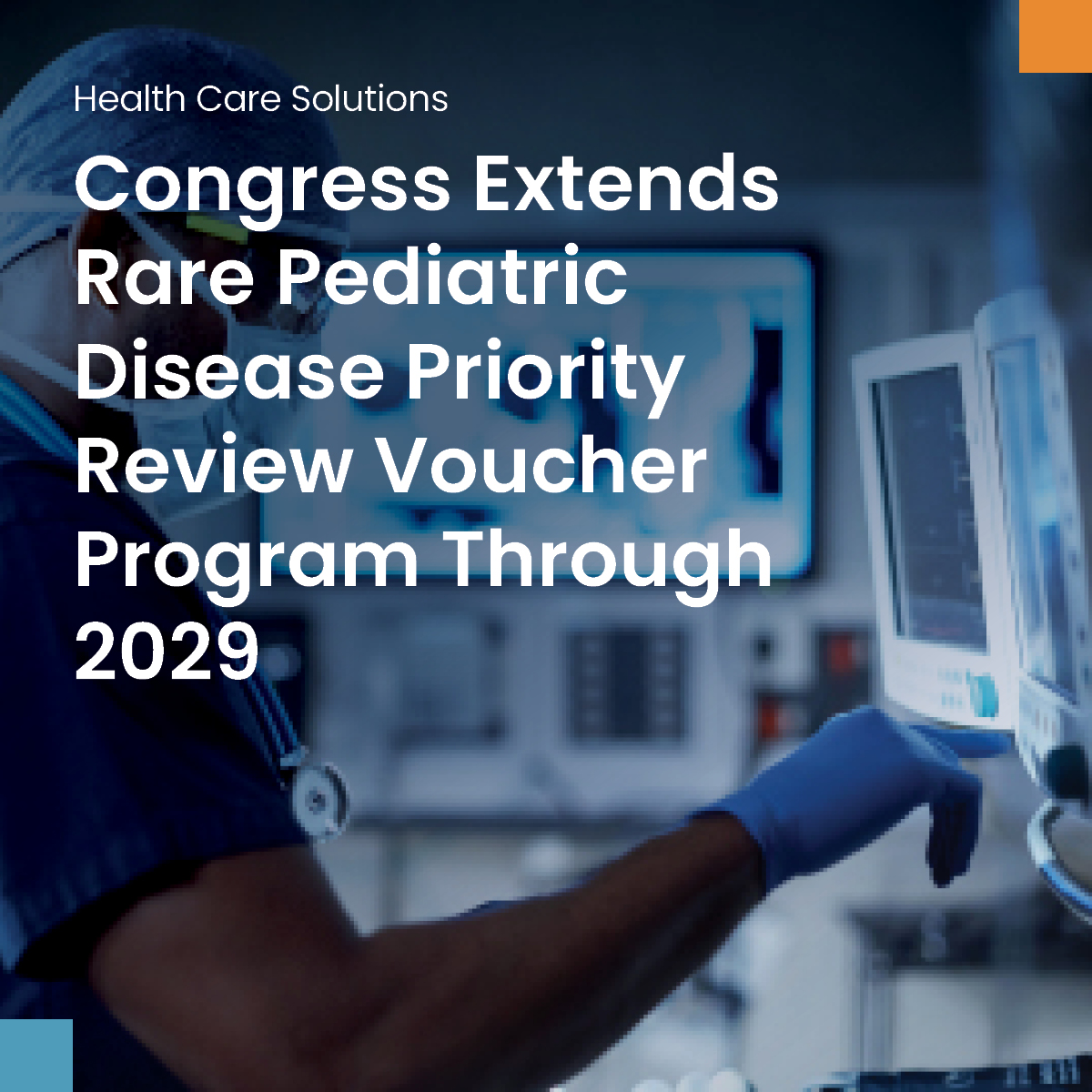 Health Care Solutions

Congress Extends Rare Pediatric Disease Priority Review Voucher Program Through 2029